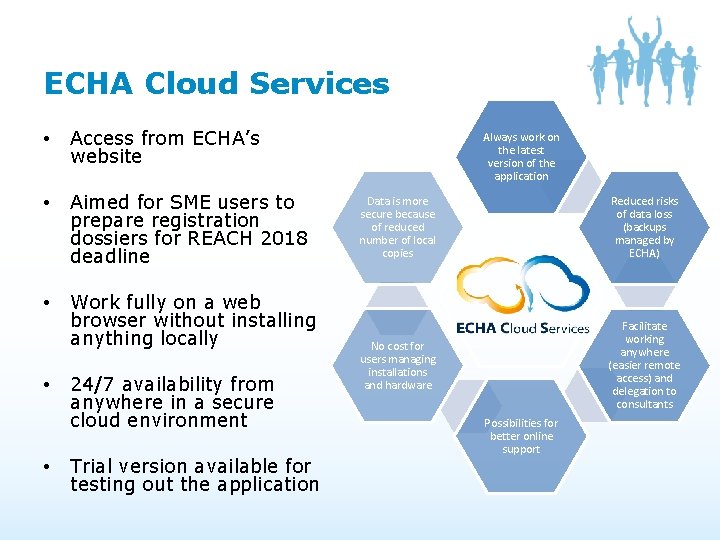 ECHA Cloud Services

• Access from ECHA's website

• Aimed for SME users to prepare registration dossiers for REACH 2018 deadline

• Work fully on a web browser without installing anything locally

• 24/7 availability from anywhere in a secure cloud environment

• Trial version available for testing out the application

Always work on the latest version of the application

Reduced risks of data loss (backups managed by ECHA)

Facilitate working anywhere (easier remote access) and delegation to consultants

Possibilities for better online support

No cost for users managing installations and hardware

Data is more secure because of reduced number of local copies

ECHA Cloud Services